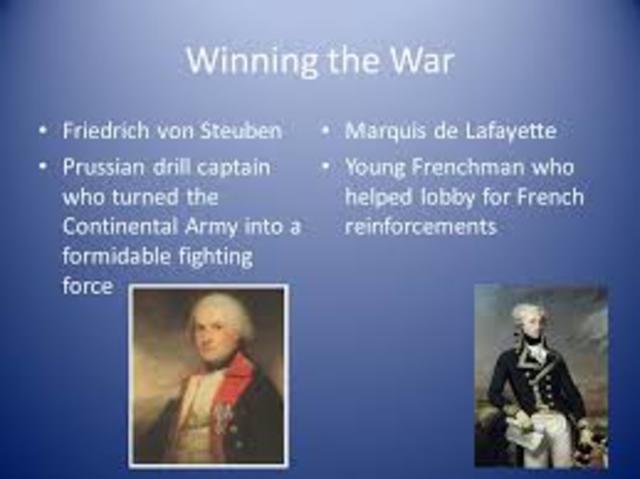 Winning the War

• Friedrich von Steuben
• Prussian drill captain who turned the Continental Army into a formidable fighting force

• Marquis de Lafayette
• Young Frenchman who helped lobby for French reinforcements